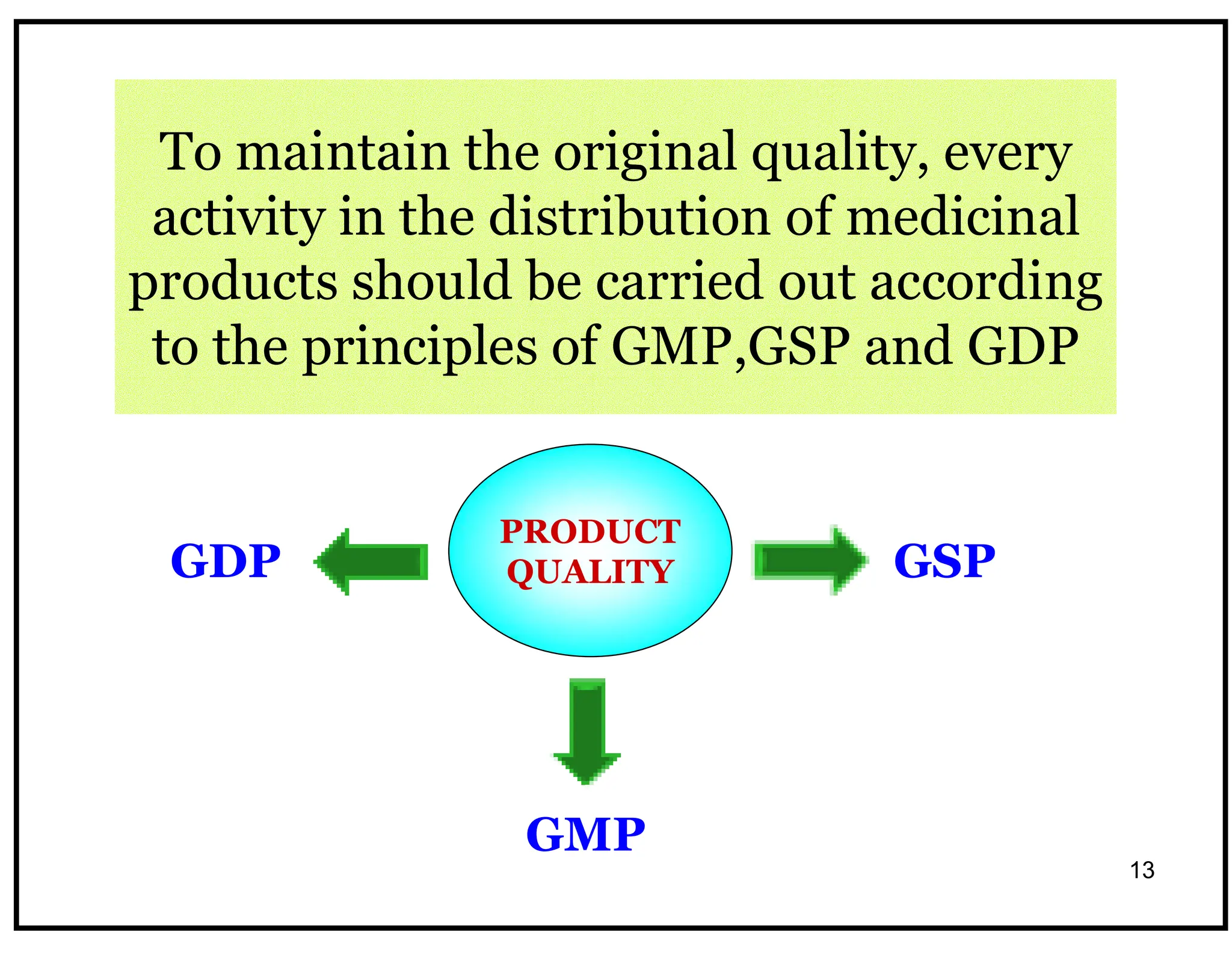 To maintain the original quality, every activity in the distribution of medicinal products should be carried out according to the principles of GMP,GSP and GDP

GDP

PRODUCT QUALITY

GSP

GMP

13